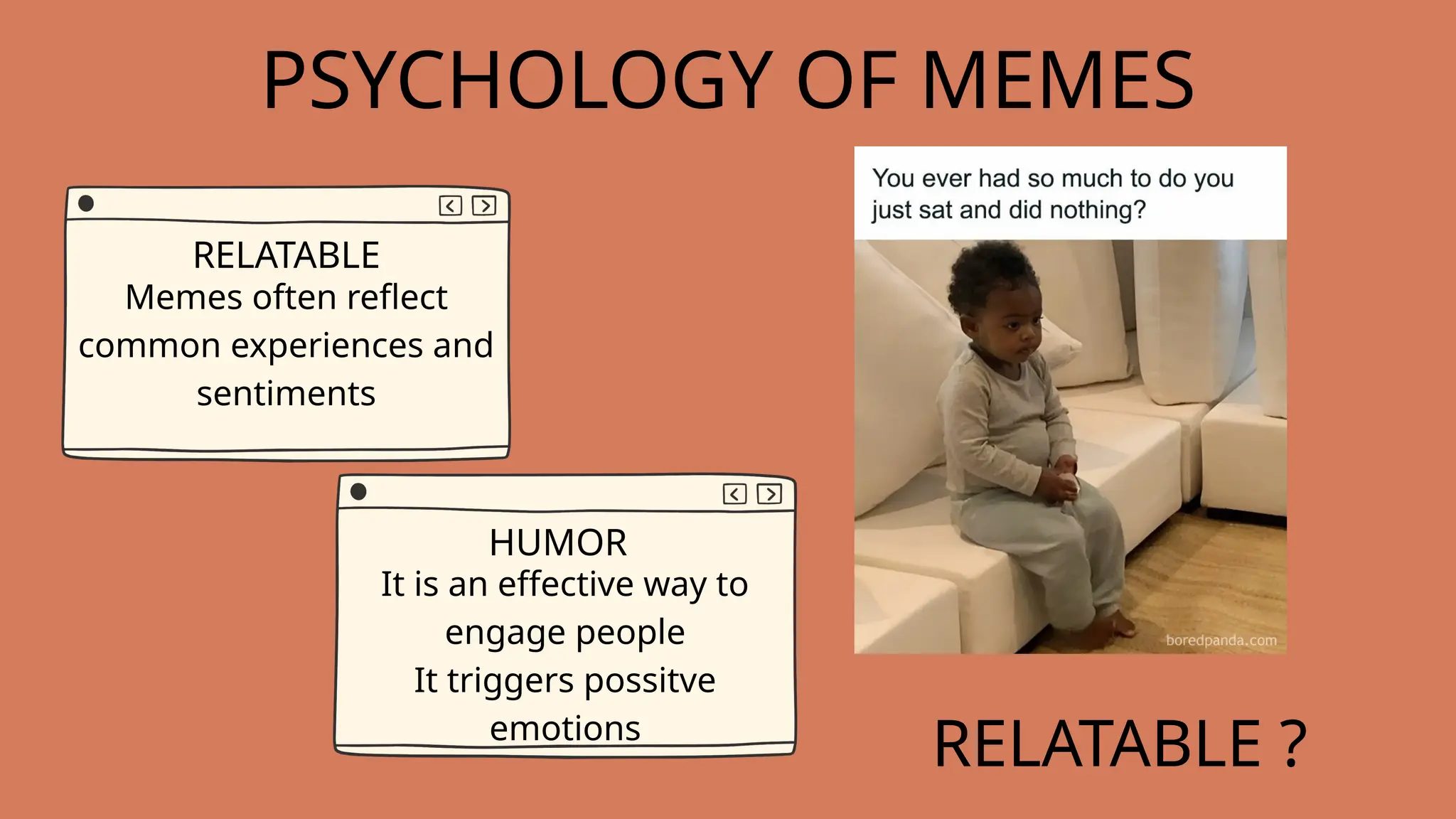 PSYCHOLOGY OF MEMES

RELATABLE
Memes often reflect common experiences and sentiments

HUMOR
It is an effective way to engage people
It triggers possitve emotions

You ever had so much to do you just sat and did nothing?

boredpanda.com

RELATABLE ?